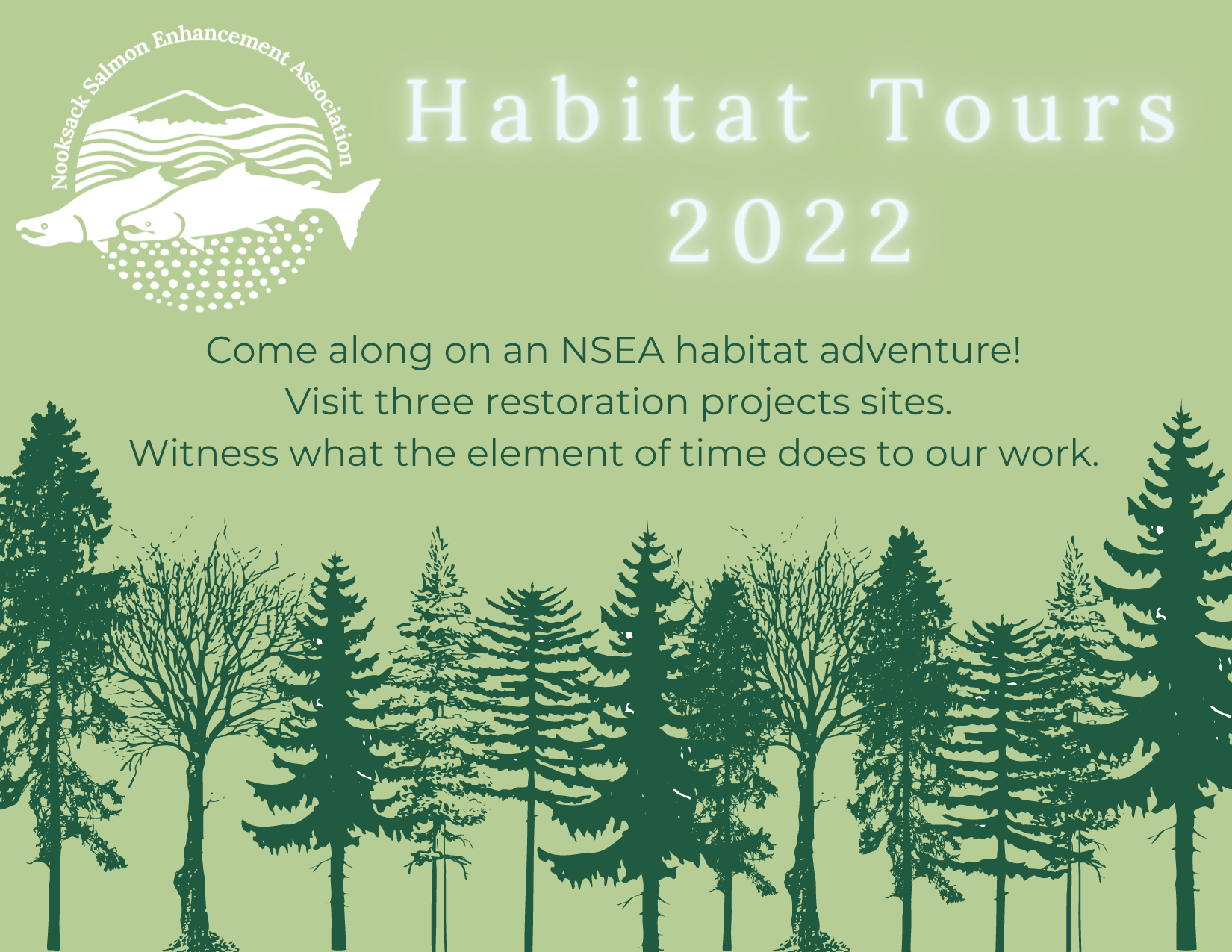 Nooksack Salmon Enhancement Association

Habitat Tours 2022

Come along on an NSEA habitat adventure!
Visit three restoration projects sites.
Witness what the element of time does to our work.